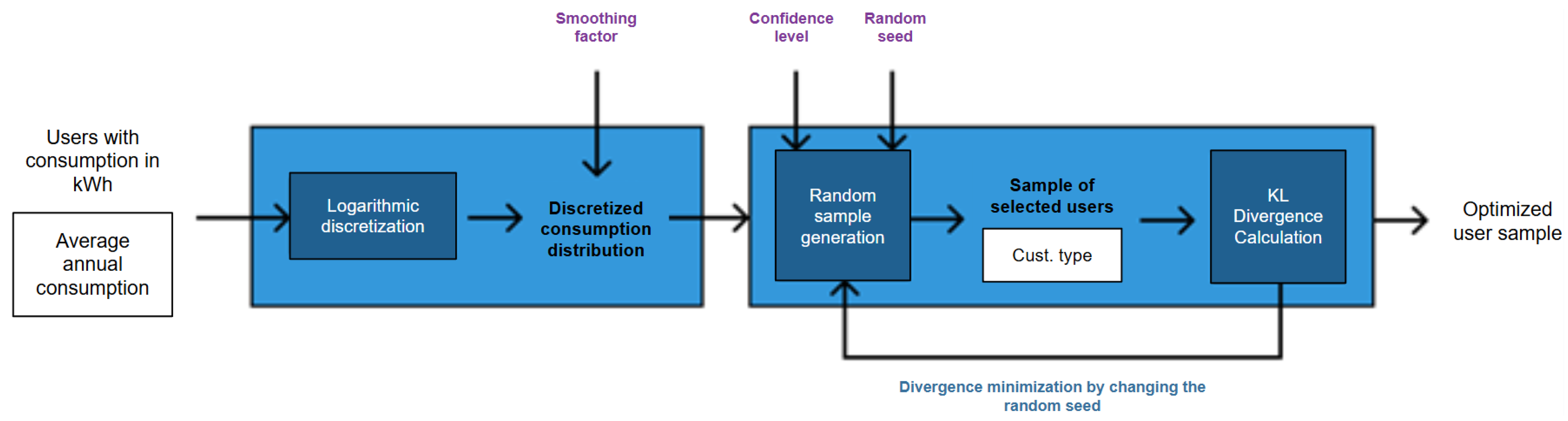 Smoothing factor

Confidence level

Random seed

Users with consumption in kWh

Average annual consumption

Logarithmic discretization

Discretized consumption distribution

Random sample generation

Sample of selected users

Cust. type

KL Divergence Calculation

Optimized user sample

Divergence minimization by changing the random seed